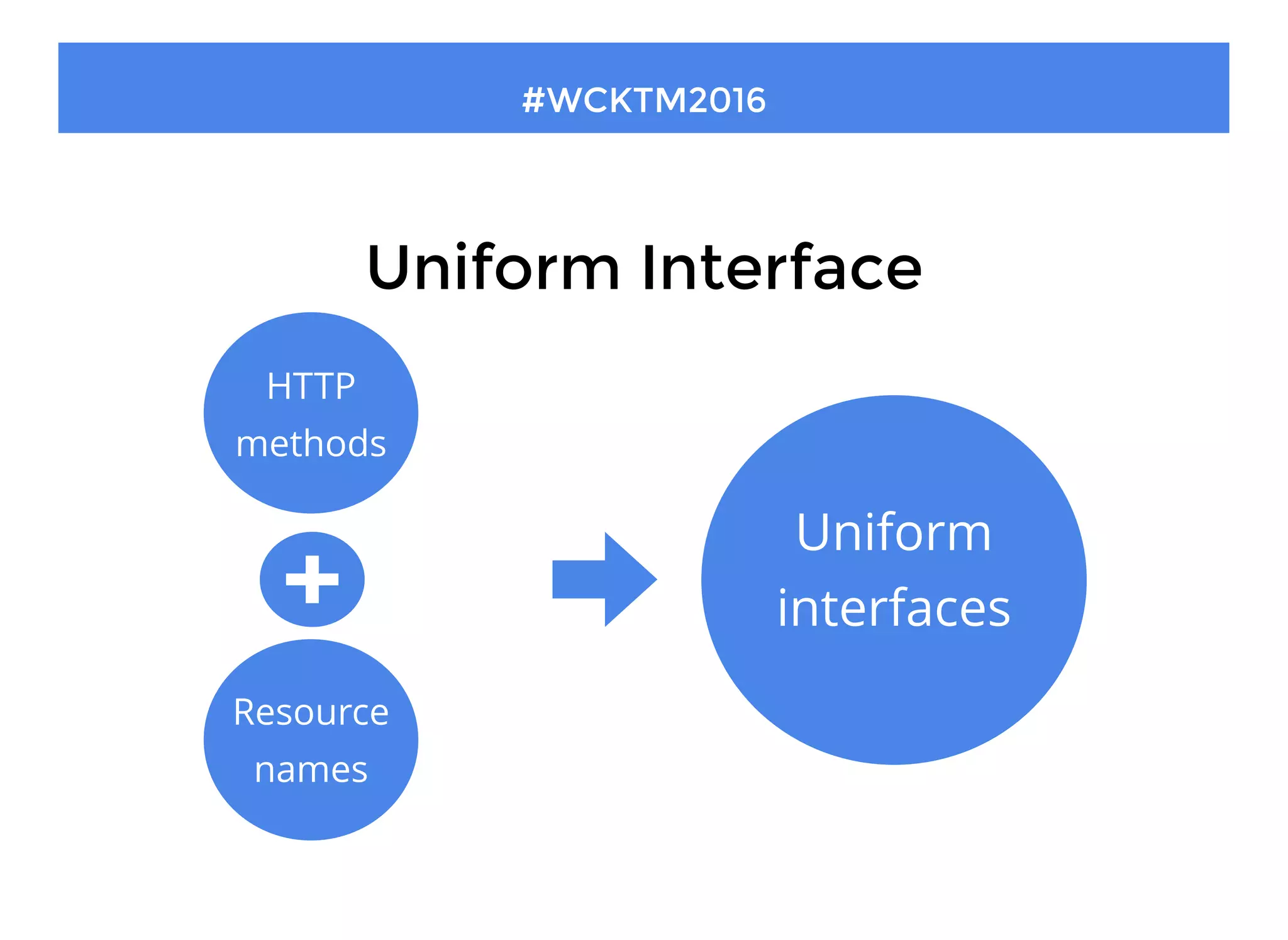 #WCKTM2016

Uniform Interface

HTTP methods

+

Resource names

Uniform interfaces